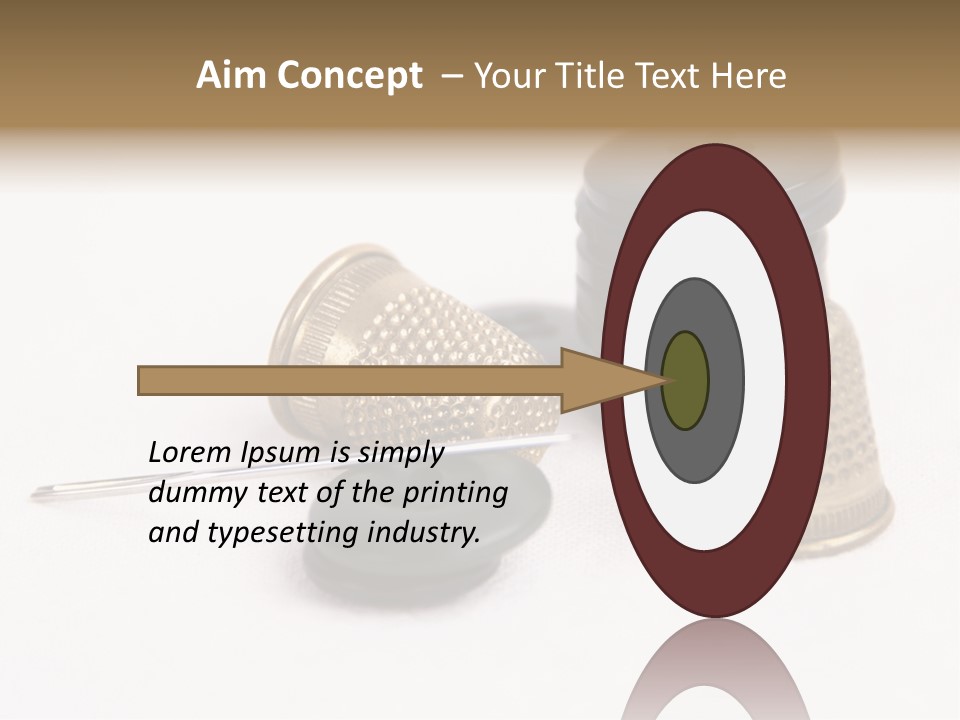 Aim Concept – Your Title Text Here

Lorem Ipsum is simply dummy text of the printing and typesetting industry.